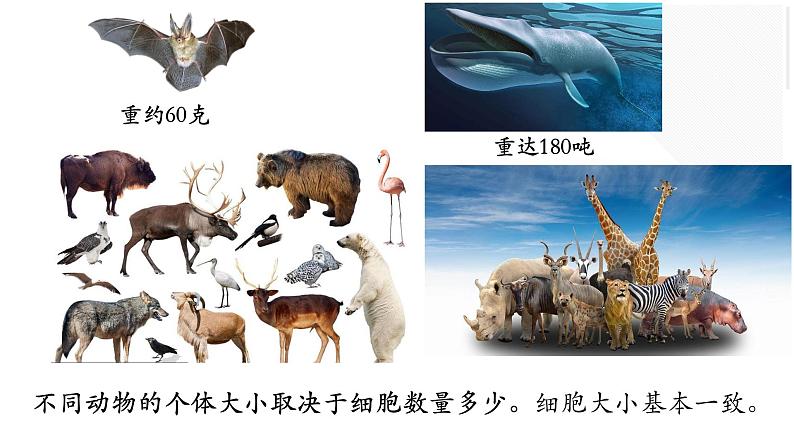 重约60克

重达180吨

不同动物的个体大小取决于细胞数量多少。细胞大小基本一致。